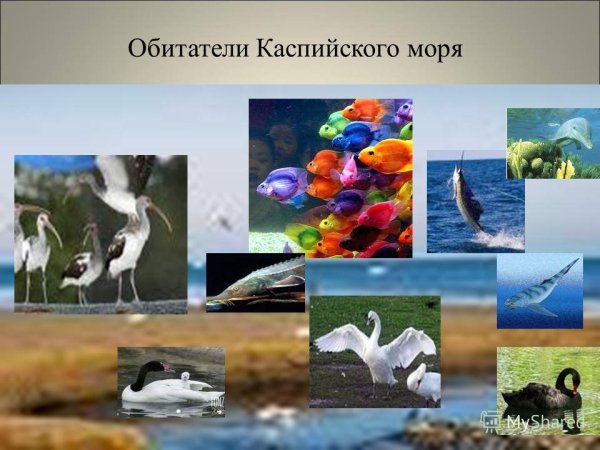 Обитатели Каспийского моря

MyShared